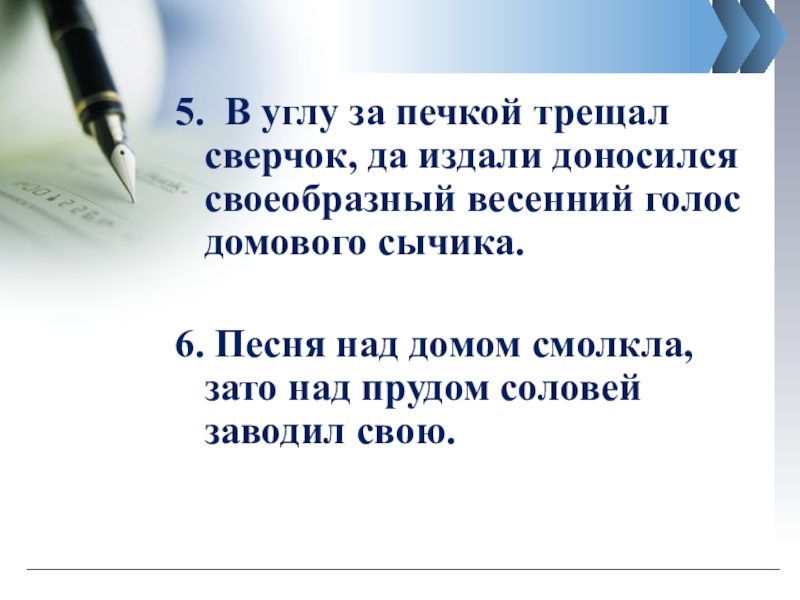 5. В углу за печкой трещал сверчок, да издали доносился своеобразный весенний голос домового сычика.

6. Песня над домом смолкла, зато над прудом соловей заводил свою.